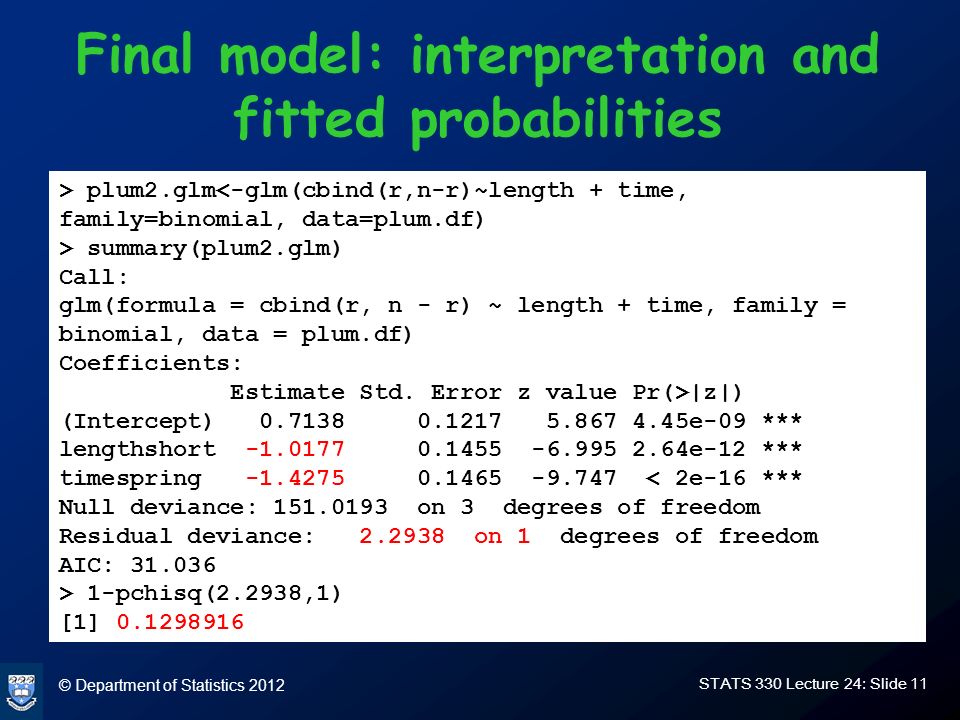 Final model: interpretation and fitted probabilities

> plum2.glm<-glm(cbind(r,n-r)~length + time, family=binomial, data=plum.df)
> summary(plum2.glm)
Call:
glm(formula = cbind(r, n - r) ~ length + time, family = binomial, data = plum.df)
Coefficients:

|  | Estimate | Std. Error | z value | Pr(>\|z\|) |  |
|---|---|---|---|---|---|
| (Intercept) | 0.7138 | 0.1217 | 5.867 | 4.45e-09 | *** |
| lengthshort | -1.0177 | 0.1455 | -6.995 | 2.64e-12 | *** |
| timespring | -1.4275 | 0.1465 | -9.747 | < 2e-16 | *** |

Null deviance: 151.0193 on 3 degrees of freedom
Residual deviance: 2.2938 on 1 degrees of freedom
AIC: 31.036
> 1-pchisq(2.2938,1)
[1] 0.1298916

© Department of Statistics 2012

STATS 330 Lecture 24: Slide 11